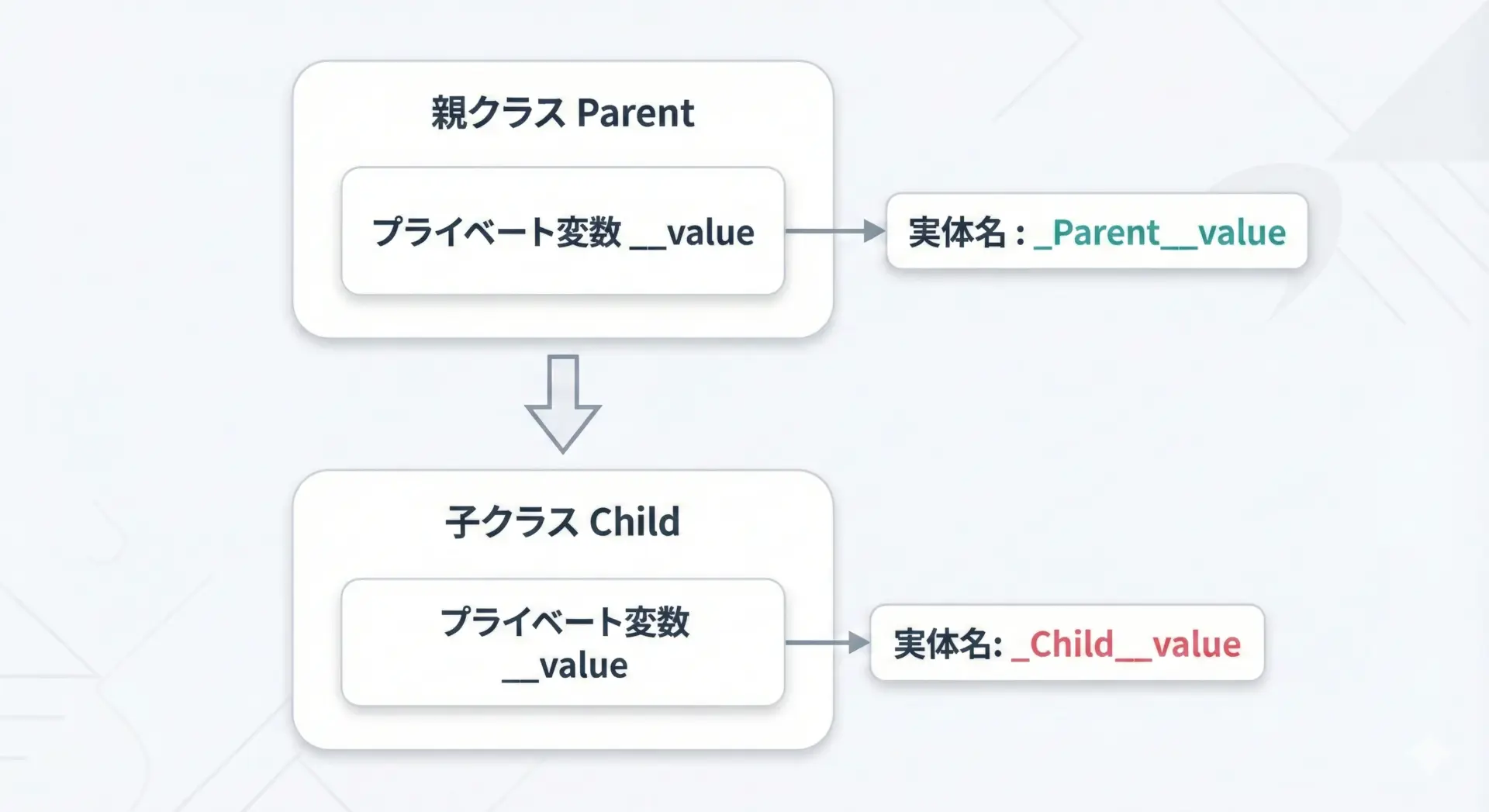 親クラス Parent

プライベート変数 __value

実体名 : _Parent__value

子クラス Child

プライベート変数 __value

実体名: _Child__value